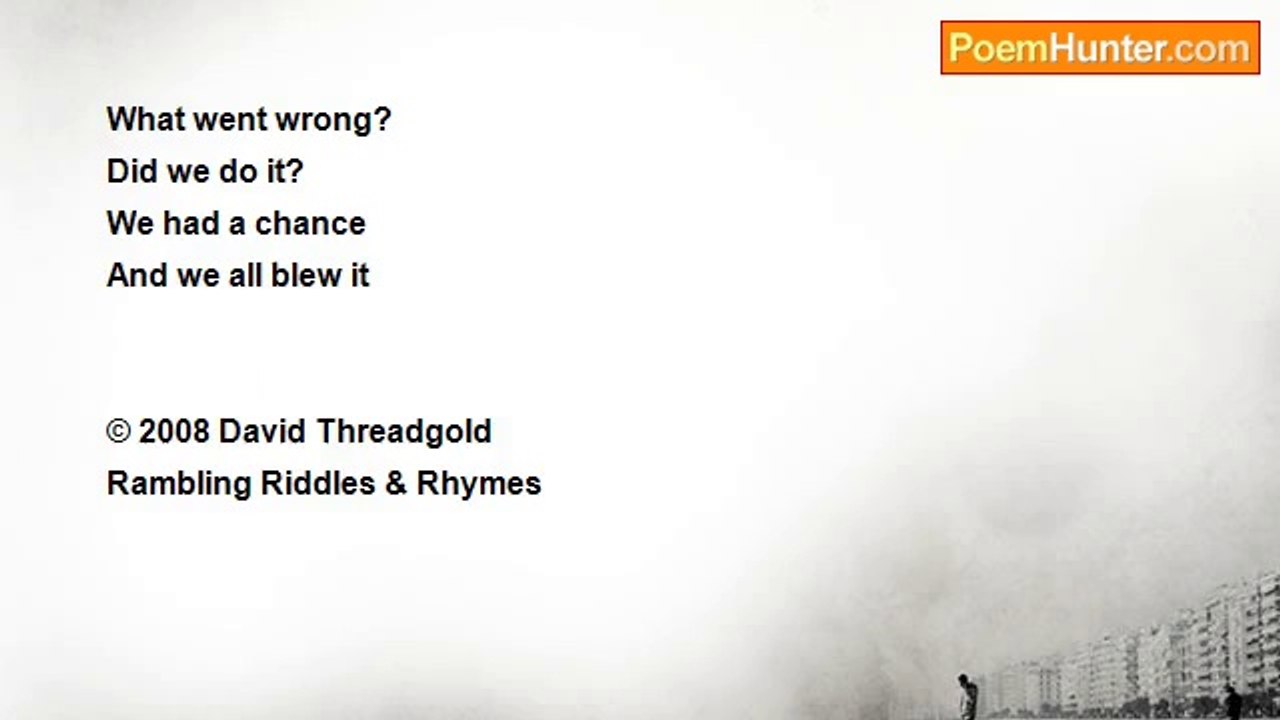 PoemHunter.com

What went wrong?
Did we do it?
We had a chance
And we all blew it

© 2008 David Threadgold
Rambling Riddles & Rhymes